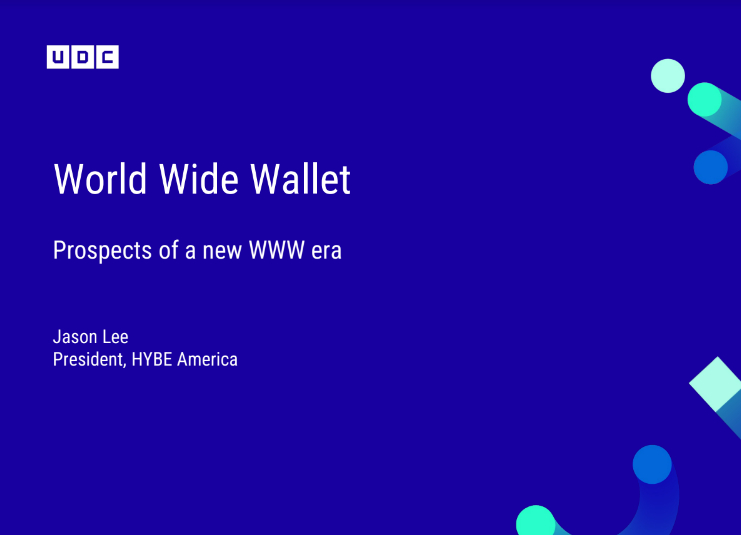 UDC

World Wide Wallet

Prospects of a new WWW era

Jason Lee
President, HYBE America